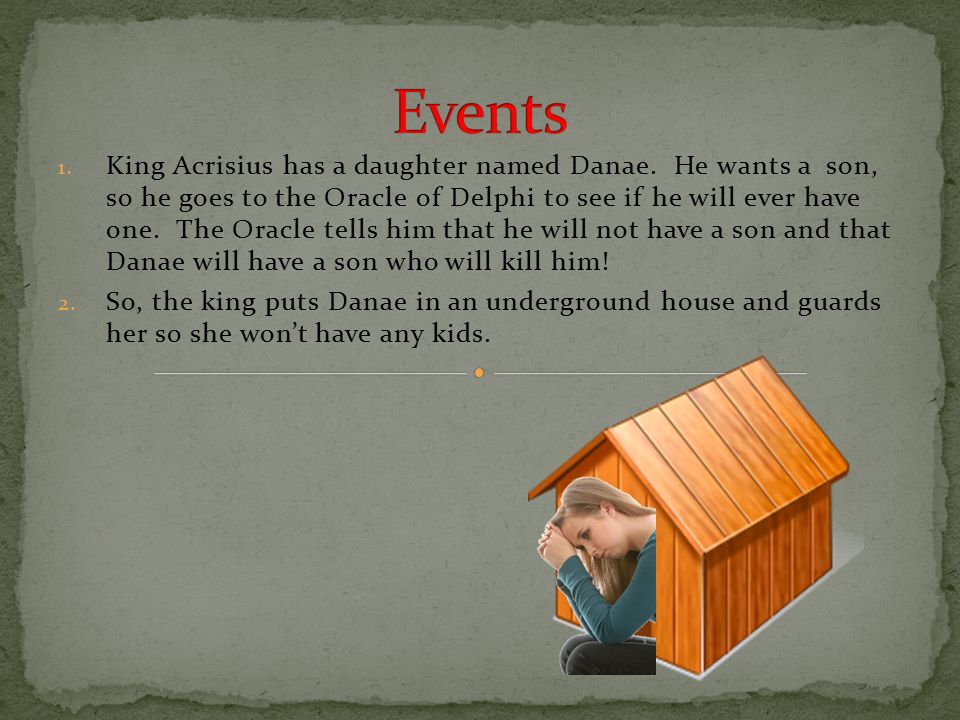 Events

1. King Acrisius has a daughter named Danae. He wants a son, so he goes to the Oracle of Delphi to see if he will ever have one. The Oracle tells him that he will not have a son and that Danae will have a son who will kill him!

2. So, the king puts Danae in an underground house and guards her so she won't have any kids.